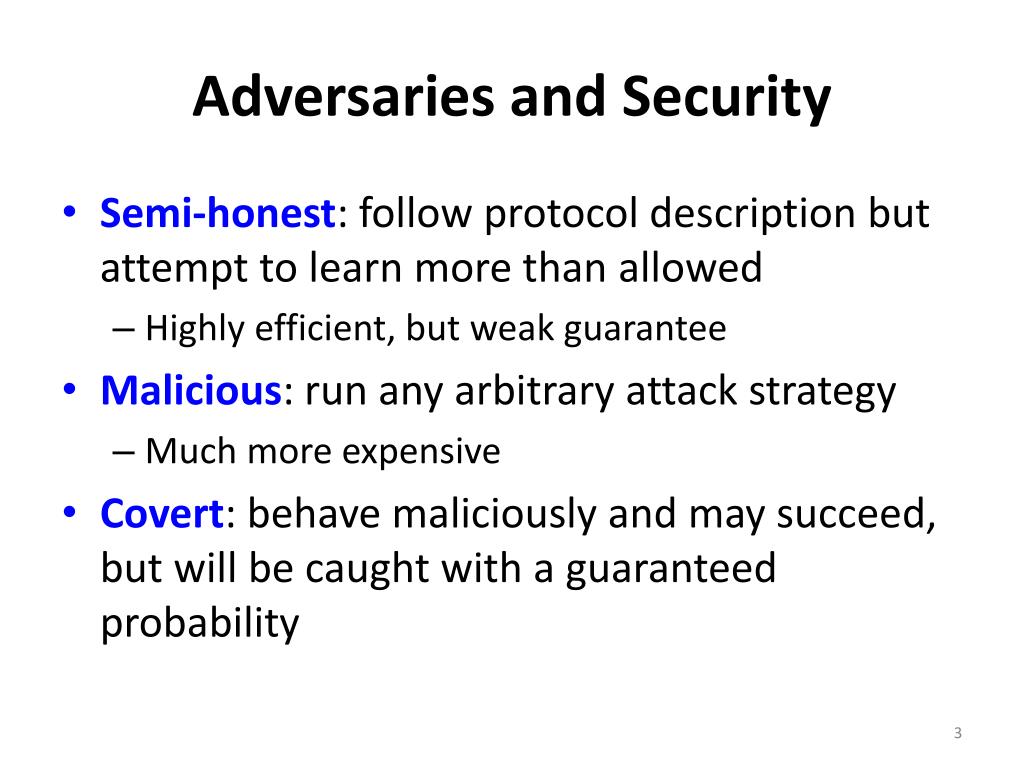 Adversaries and Security

• Semi-honest: follow protocol description but attempt to learn more than allowed
  – Highly efficient, but weak guarantee
• Malicious: run any arbitrary attack strategy
  – Much more expensive
• Covert: behave maliciously and may succeed, but will be caught with a guaranteed probability

3